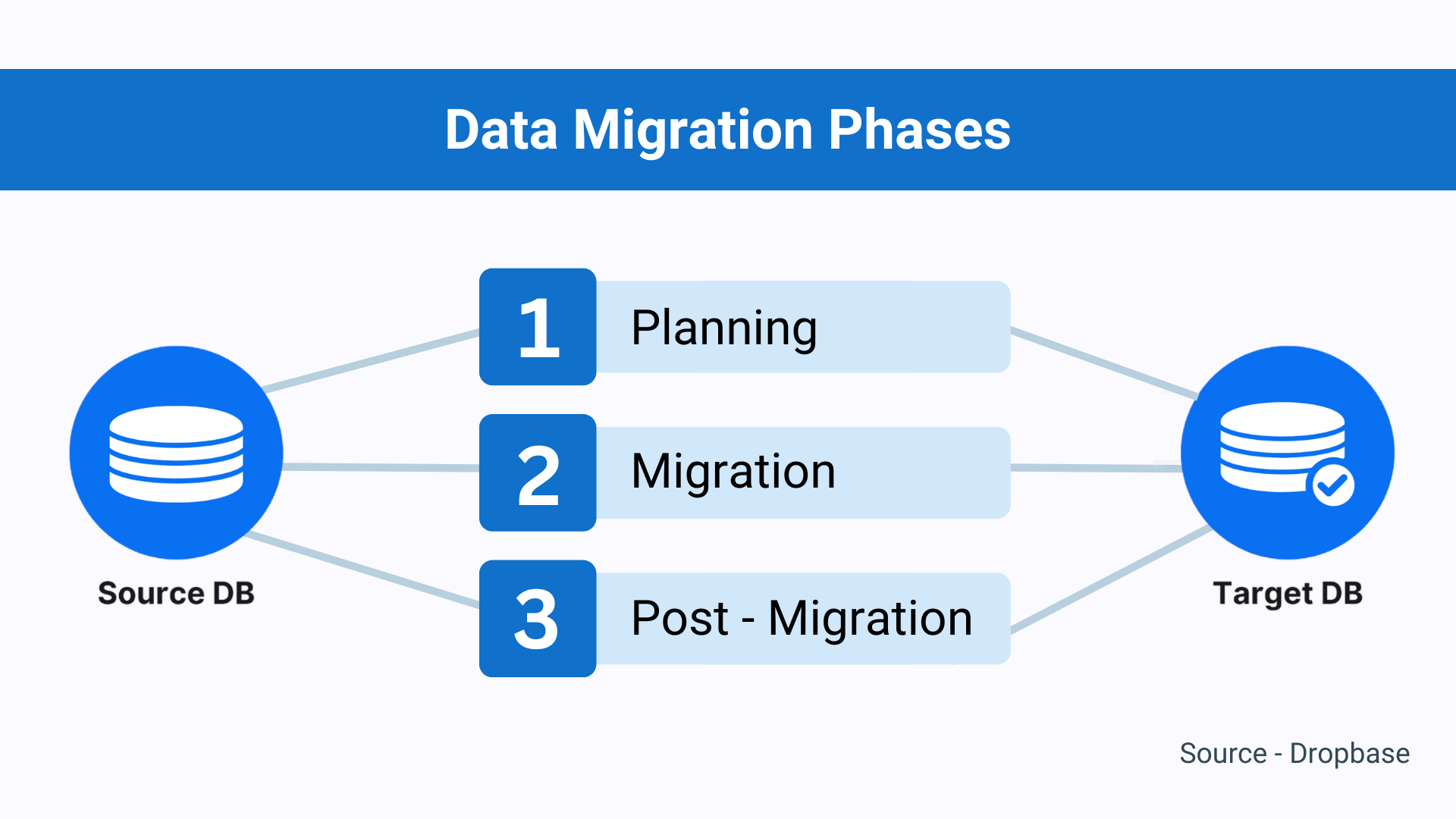 Data Migration Phases

Source DB

1 Planning

2 Migration

3 Post - Migration

Target DB

Source - Dropbase